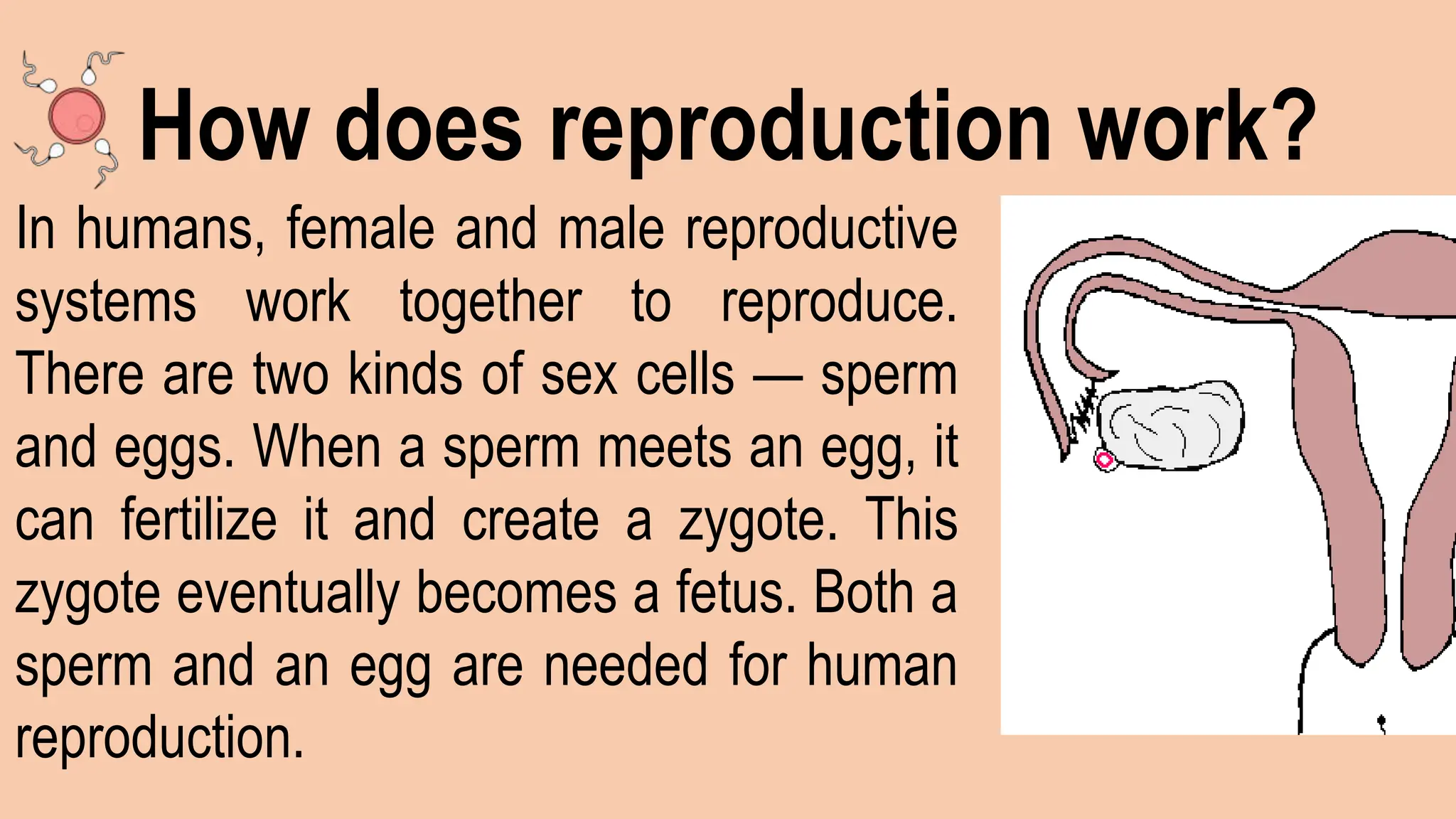 How does reproduction work?

In humans, female and male reproductive systems work together to reproduce. There are two kinds of sex cells — sperm and eggs. When a sperm meets an egg, it can fertilize it and create a zygote. This zygote eventually becomes a fetus. Both a sperm and an egg are needed for human reproduction.